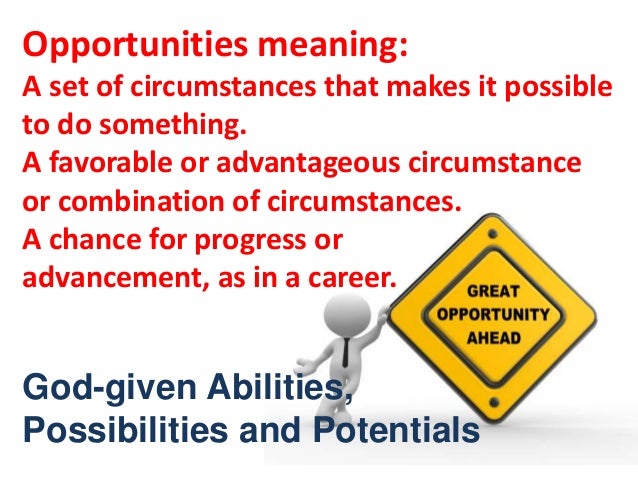 Opportunities meaning:
A set of circumstances that makes it possible to do something.
A favorable or advantageous circumstance or combination of circumstances.
A chance for progress or advancement, as in a career.

GREAT OPPORTUNITY AHEAD

God-given Abilities, Possibilities and Potentials